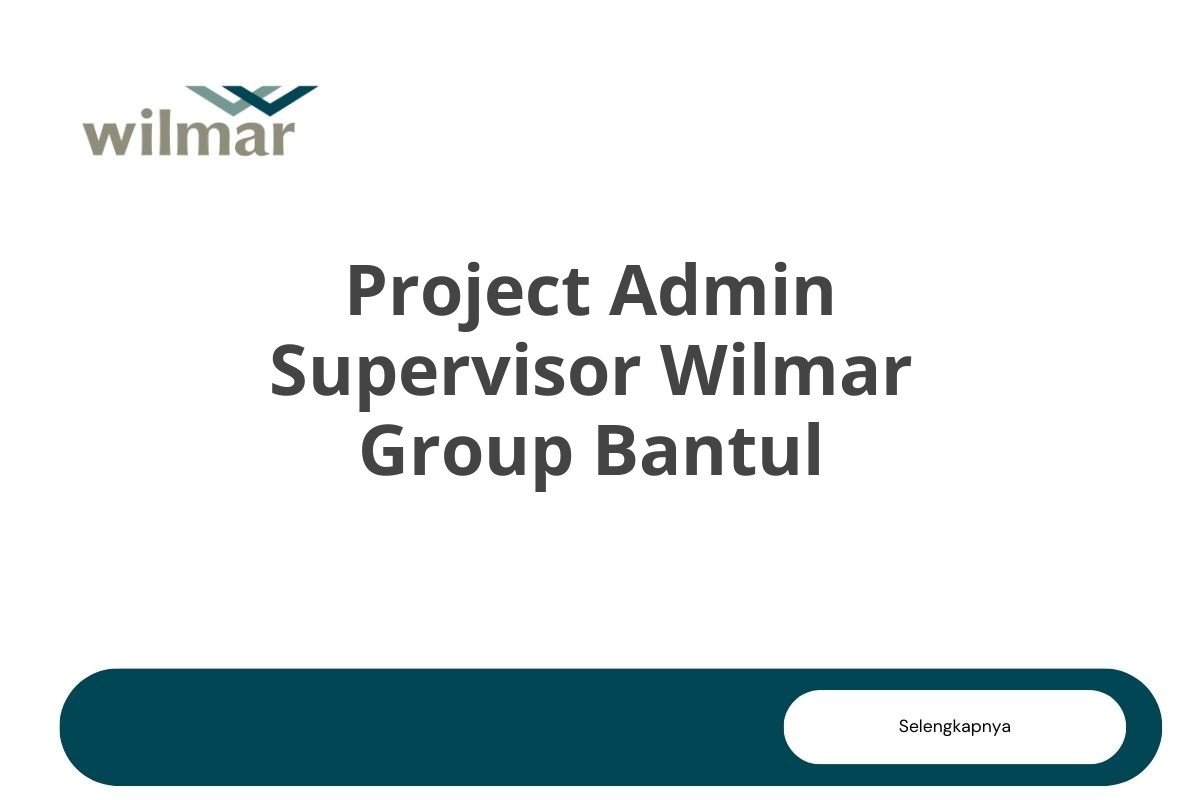 wilmar

Project Admin Supervisor Wilmar Group Bantul

Selengkapnya